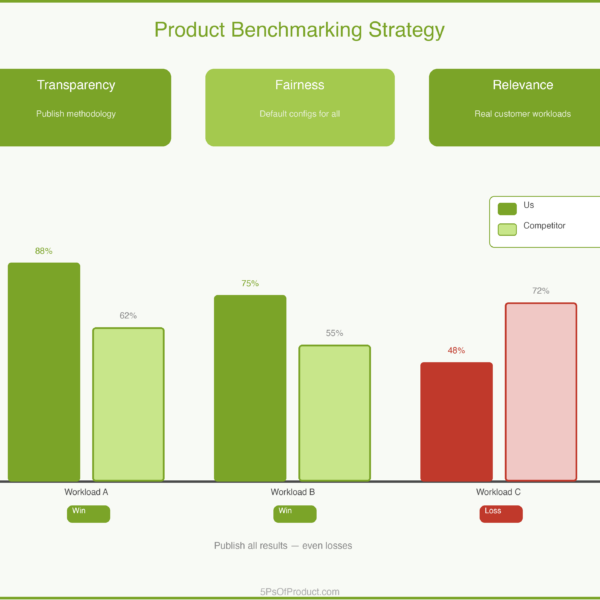 Product Benchmarking Strategy

Transparency
Publish methodology

Fairness
Default configs for all

Relevance
Real customer workloads

Us
Competitor

88%
62%
75%
55%
48%
72%

Workload A
Win

Workload B
Win

Workload C
Loss

Publish all results — even losses

5PsOfProduct.com